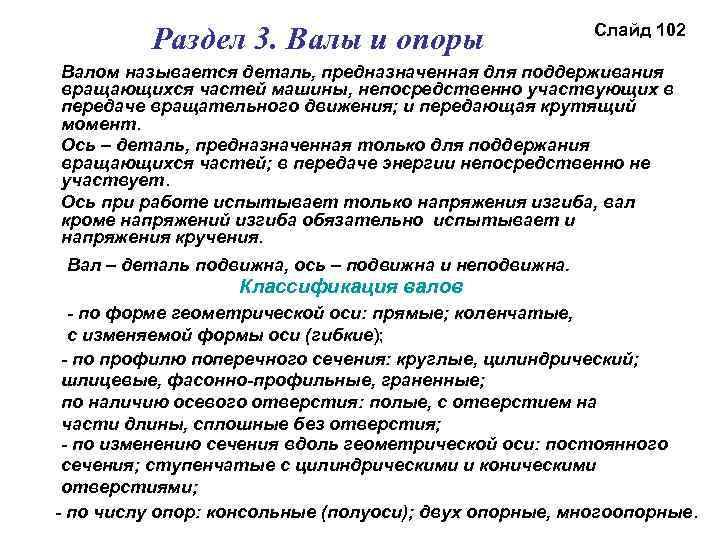 Раздел 3. Валы и опоры

Слайд 102

Валом называется деталь, предназначенная для поддерживания вращающихся частей машины, непосредственно участвующих в передаче вращательного движения; и передающая крутящий момент.

Ось – деталь, предназначенная только для поддержания вращающихся частей; в передаче энергии непосредственно не участвует.

Ось при работе испытывает только напряжения изгиба, вал кроме напряжений изгиба обязательно испытывает и напряжения кручения.

Вал – деталь подвижна, ось – подвижна и неподвижна.

Классификация валов

- по форме геометрической оси: прямые; коленчатые, с изменяемой формы оси (гибкие);

- по профилю поперечного сечения: круглые, цилиндрический; шлицевые, фасонно-профильные, граненные;
по наличию осевого отверстия: полые, с отверстием на части длины, сплошные без отверстия;
- по изменению сечения вдоль геометрической оси: постоянного сечения; ступенчатые с цилиндрическими и коническими отверстиями;
- по числу опор: консольные (полуоси); двух опорные, многоопорные.